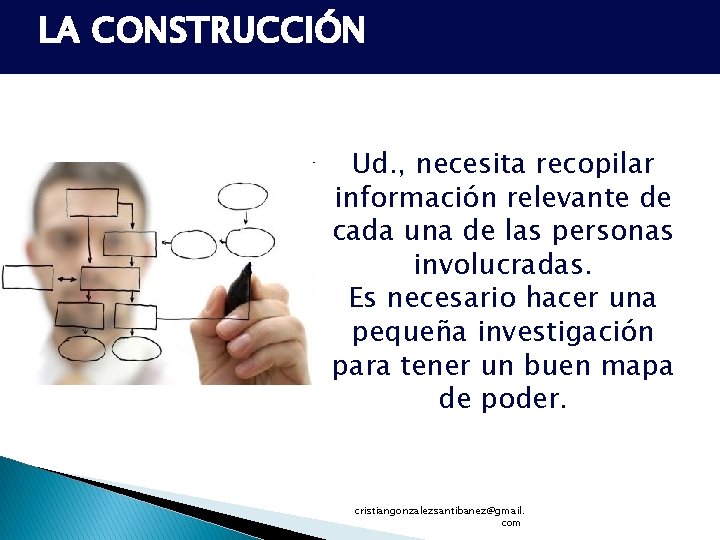 LA CONSTRUCCIÓN

Ud., necesita recopilar información relevante de cada una de las personas involucradas.
Es necesario hacer una pequeña investigación para tener un buen mapa de poder.

cristiangonzalezsantibanez@gmail.com